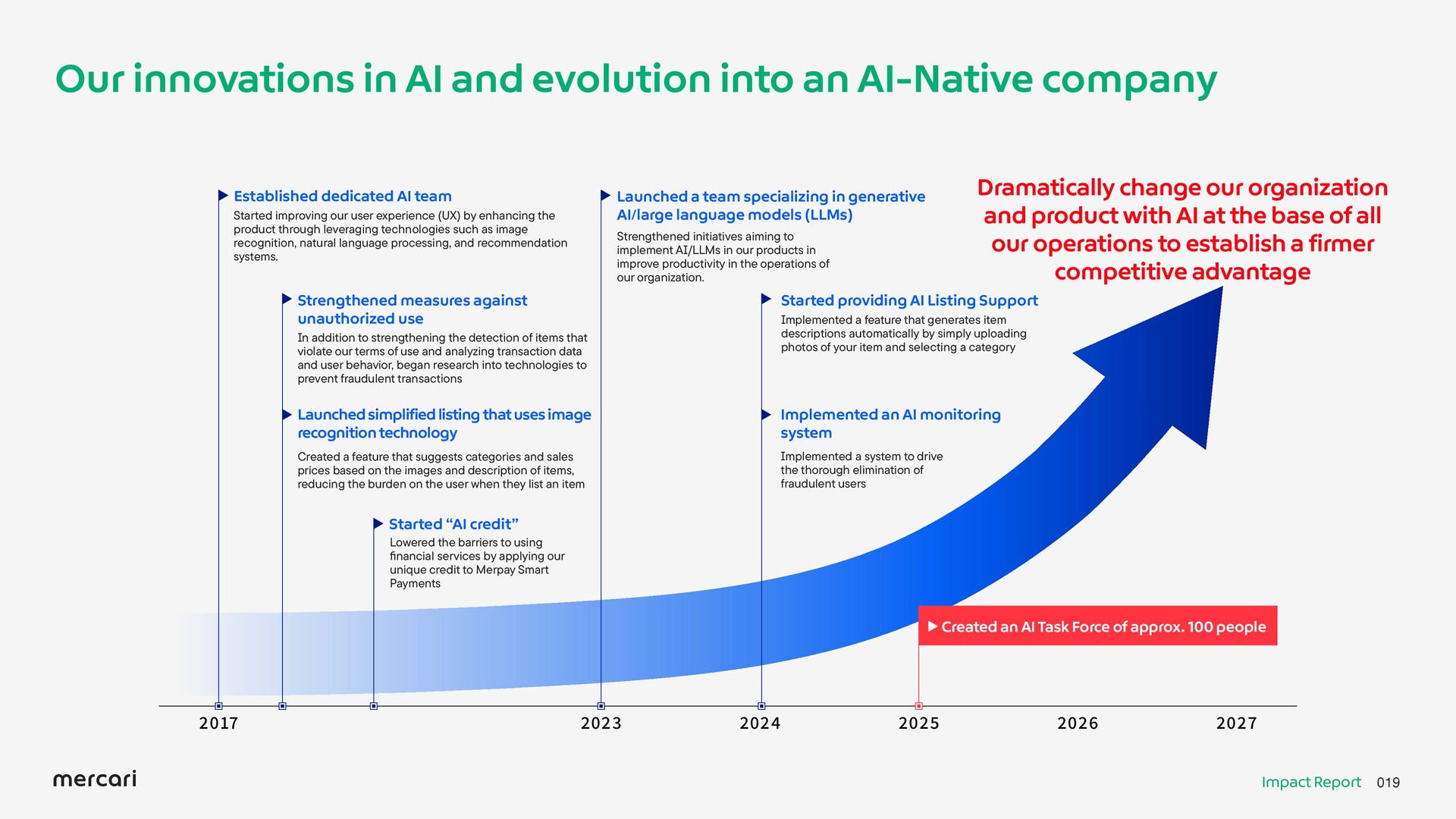 Our innovations in AI and evolution into an AI-Native company

Established dedicated AI team
Started improving our user experience (UX) by enhancing the product through leveraging technologies such as image recognition, natural language processing, and recommendation systems.

Strengthened measures against unauthorized use
In addition to strengthening the detection of items that violate our terms of use and analyzing transaction data and user behavior, began research into technologies to prevent fraudulent transactions

Launched simplified listing that uses image recognition technology
Created a feature that suggests categories and sales prices based on the images and description of items, reducing the burden on the user when they list an item

Started “AI credit”
Lowered the barriers to using financial services by applying our unique credit to Merpay Smart Payments

Launched a team specializing in generative AI/large language models (LLMs)
Strengthened initiatives aiming to implement AI/LLMs in our products in improve productivity in the operations of our organization.

Started providing AI Listing Support
Implemented a feature that generates item descriptions automatically by simply uploading photos of your item and selecting a category

Implemented an AI monitoring system
Implemented a system to drive the thorough elimination of fraudulent users

Dramatically change our organization and product with AI at the base of all our operations to establish a firmer competitive advantage

Created an AI Task Force of approx. 100 people

2017 2023 2024 2025 2026 2027

mercari

Impact Report 019